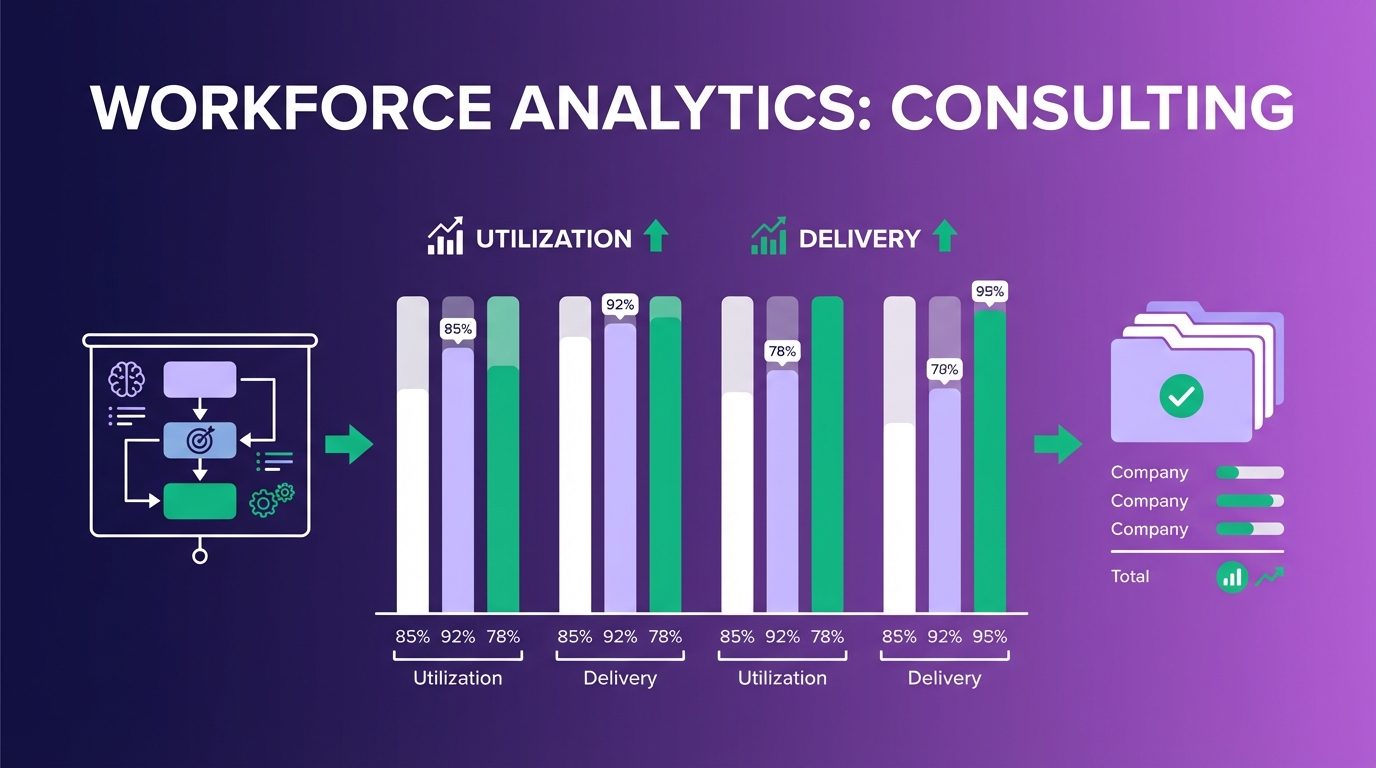 WORKFORCE ANALYTICS: CONSULTING

UTILIZATION

DELIVERY

85%

92%

78%

78%

95%

85% 92% 78%

Utilization

85% 92% 78%

Delivery

85% 92% 78%

Utilization

85% 92% 95%

Delivery

Company

Company

Company

Total